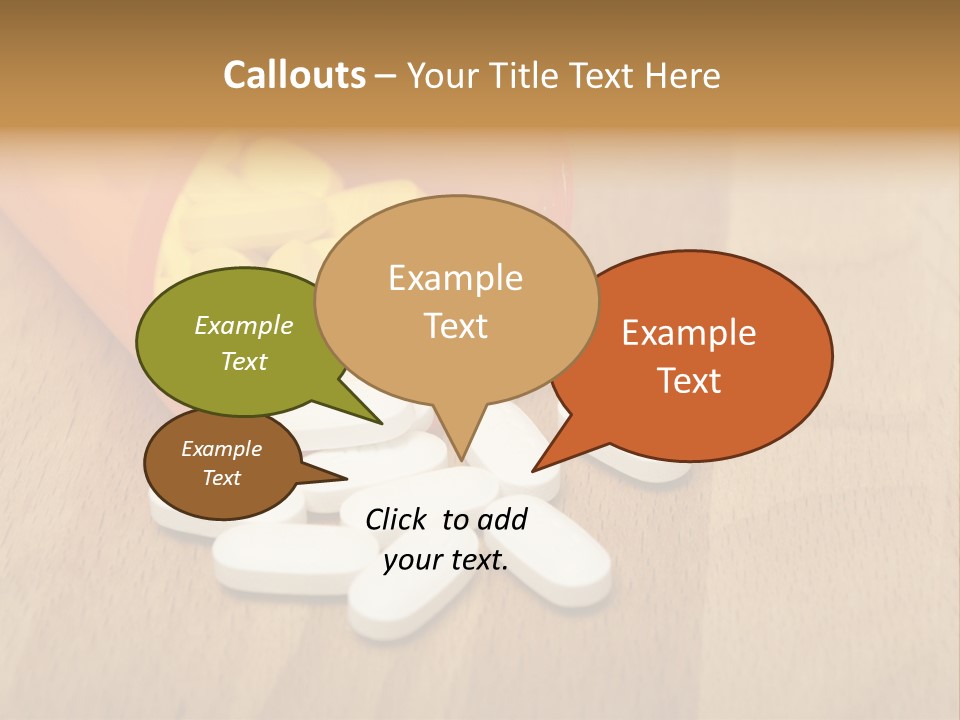 Callouts – Your Title Text Here

Example Text

Example Text

Example Text

Example Text

Click to add your text.